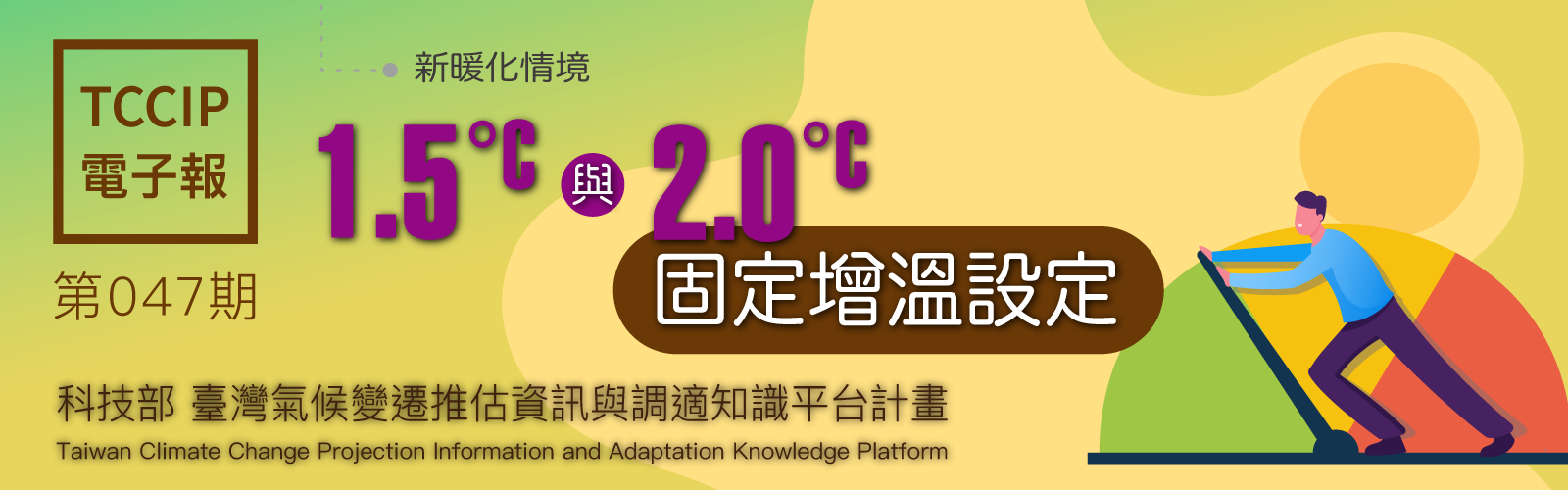 TCCIP
電子報

第047期

新暖化情境

1.5°C 與 2.0°C

固定增溫設定

科技部 臺灣氣候變遷推估資訊與調適知識平台計畫
Taiwan Climate Change Projection Information and Adaptation Knowledge Platform